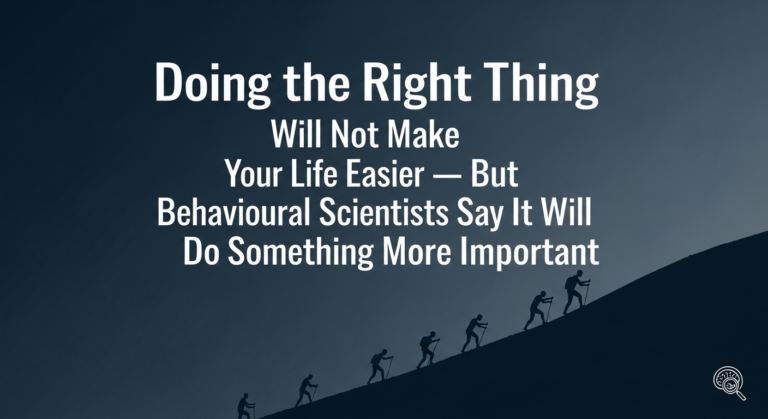 Doing the Right Thing
Will Not Make Your Life Easier — But Behavioural Scientists Say It Will Do Something More Important